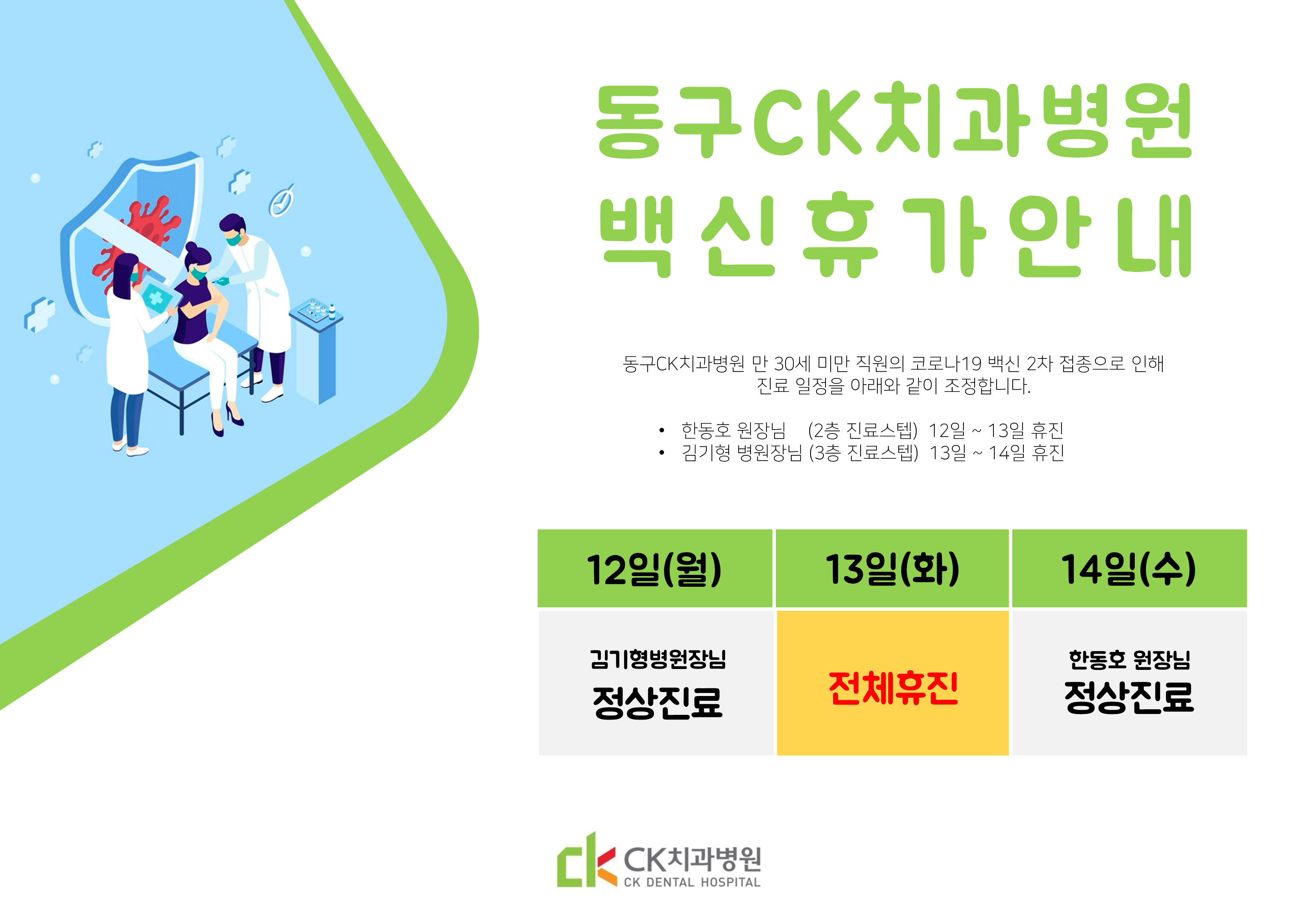 동구CK치과병원
백신휴가안내

동구CK치과병원 만 30세 미만 직원의 코로나19 백신 2차 접종으로 인해 진료 일정을 아래와 같이 조정합니다.

• 한동호 원장님 (2층 진료스텝) 12일 ~ 13일 휴진
• 김기형 병원장님 (3층 진료스텝) 13일 ~ 14일 휴진

| 12일(월) | 13일(화) | 14일(수) |
|---|---|---|
| 김기형병원장님 정상진료 | 전체휴진 | 한동호 원장님 정상진료 |

CK치과병원
CK DENTAL HOSPITAL